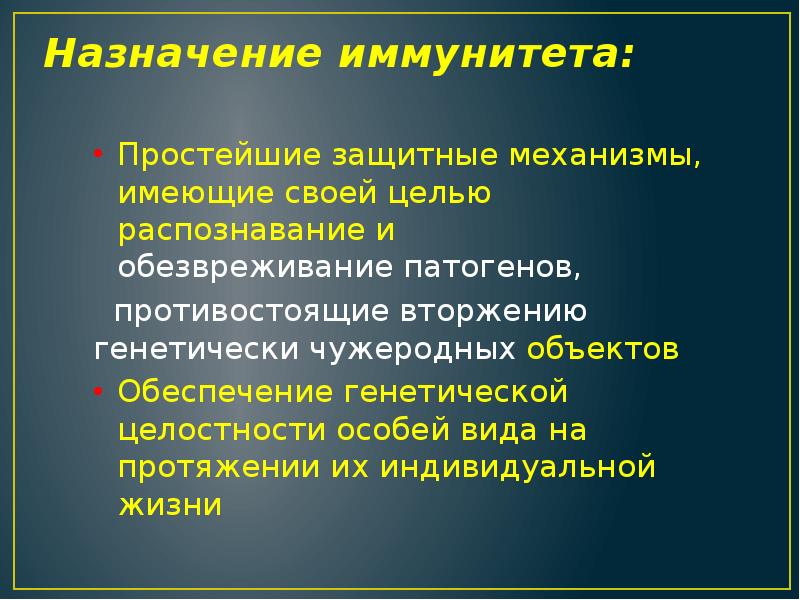 Назначение иммунитета:

• Простейшие защитные механизмы, имеющие своей целью распознавание и обезвреживание патогенов,

противостоящие вторжению генетически чужеродных объектов

• Обеспечение генетической целостности особей вида на протяжении их индивидуальной жизни